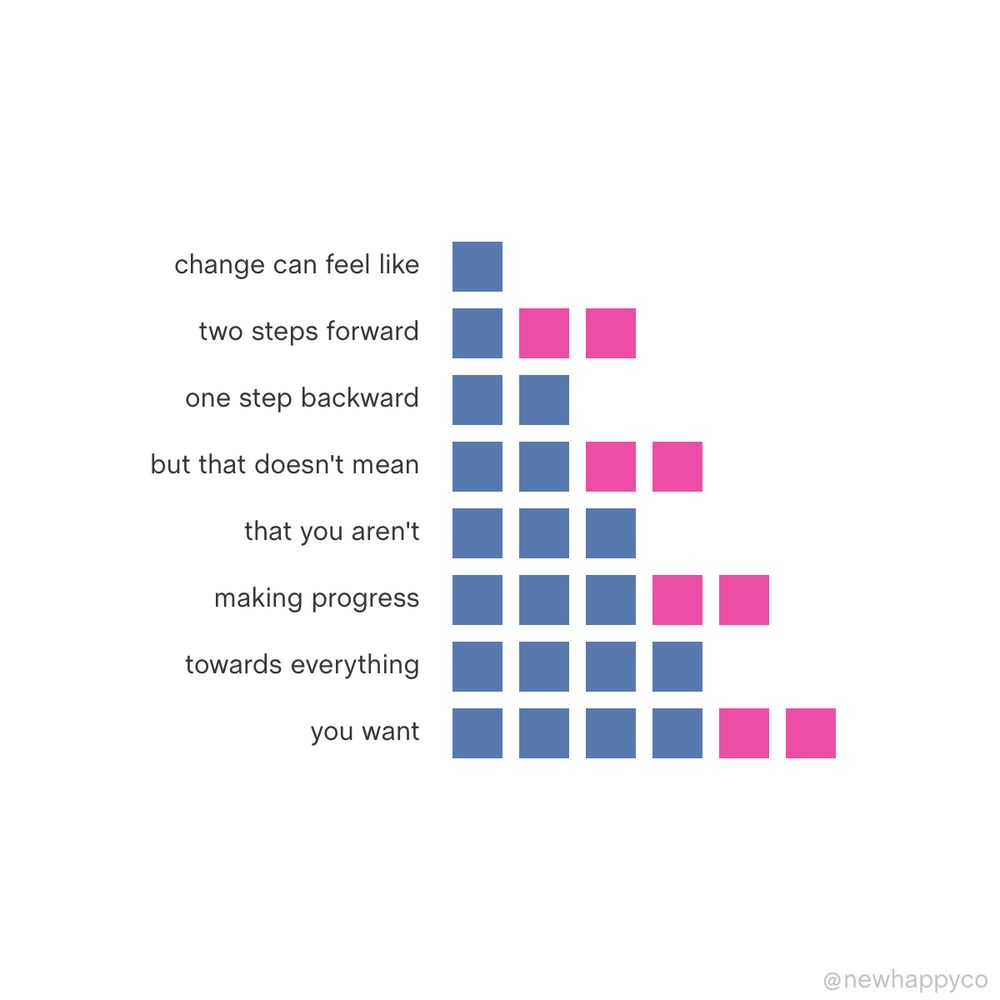 change can feel like

two steps forward

one step backward

but that doesn't mean

that you aren't

making progress

towards everything

you want

@newhappyco